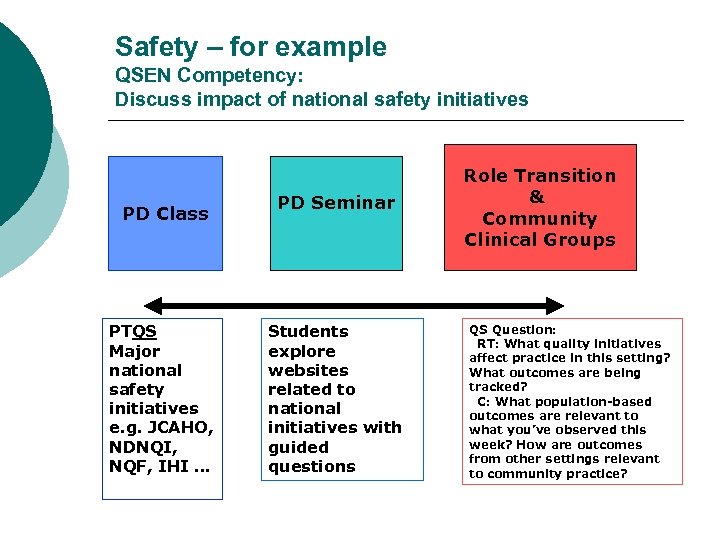 Safety – for example
QSEN Competency:
Discuss impact of national safety initiatives

PD Class

PD Seminar

Role Transition
&
Community
Clinical Groups

PTQS
Major national safety initiatives e.g. JCAHO, NDNQI, NQF, IHI ...

Students explore websites related to national initiatives with guided questions

QS Question:
RT: What quality initiatives affect practice in this setting? What outcomes are being tracked?
C: What population-based outcomes are relevant to what you've observed this week? How are outcomes from other settings relevant to community practice?